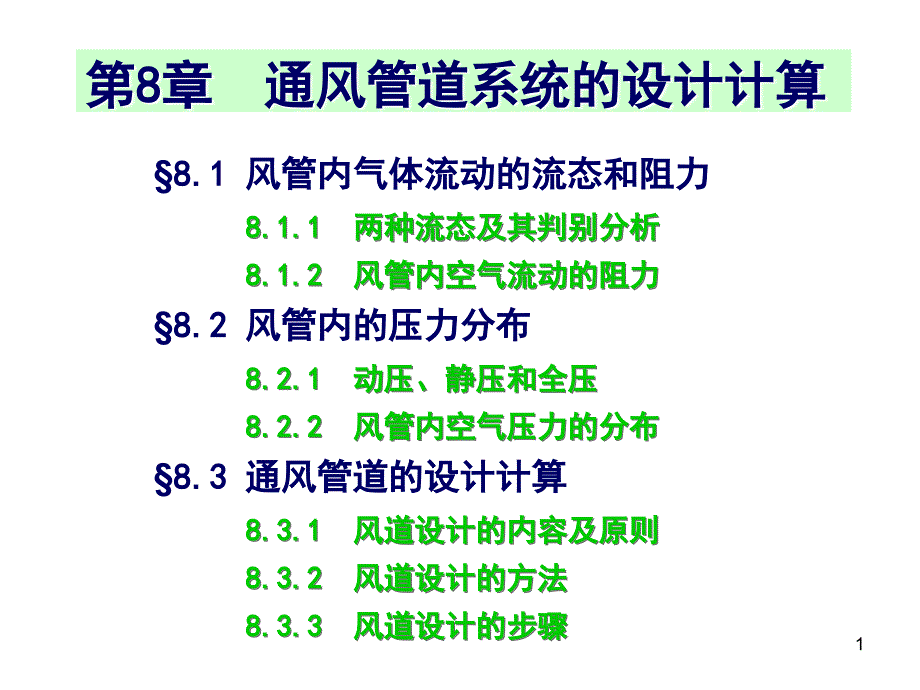 第8章　通风管道系统的设计计算

§8.1 风管内气体流动的流态和阻力

8.1.1　两种流态及其判别分析

8.1.2　风管内空气流动的阻力

§8.2 风管内的压力分布

8.2.1　动压、静压和全压

8.2.2　风管内空气压力的分布

§8.3 通风管道的设计计算

8.3.1　风道设计的内容及原则

8.3.2　风道设计的方法

8.3.3　风道设计的步骤

1